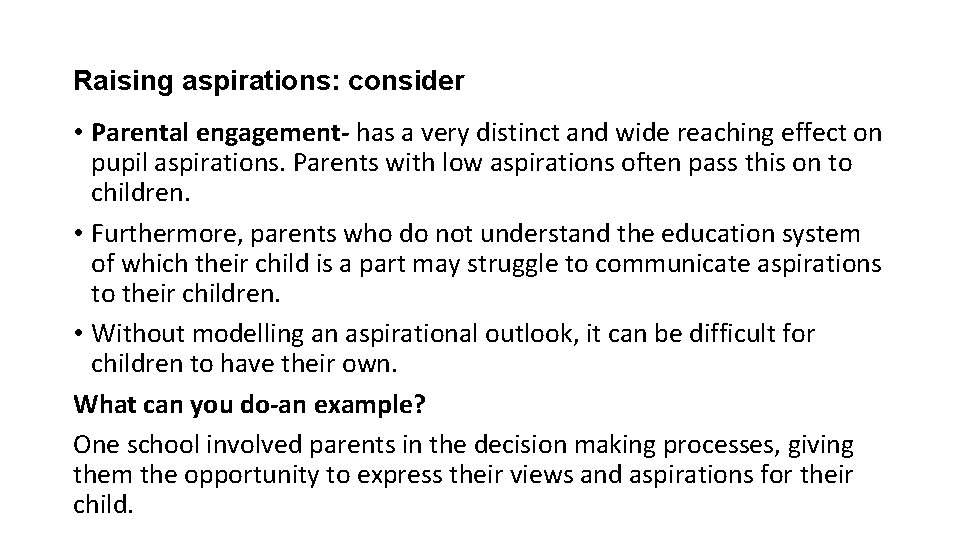 Raising aspirations: consider

• Parental engagement- has a very distinct and wide reaching effect on pupil aspirations. Parents with low aspirations often pass this on to children.

• Furthermore, parents who do not understand the education system of which their child is a part may struggle to communicate aspirations to their children.

• Without modelling an aspirational outlook, it can be difficult for children to have their own.

What can you do-an example?

One school involved parents in the decision making processes, giving them the opportunity to express their views and aspirations for their child.